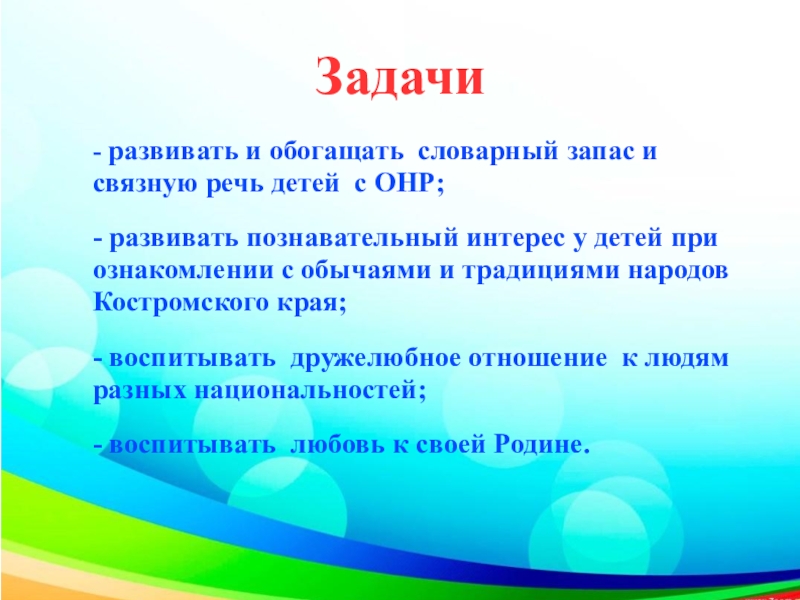 Задачи

- развивать и обогащать словарный запас и связную речь детей с ОНР;

- развивать познавательный интерес у детей при ознакомлении с обычаями и традициями народов Костромского края;

- воспитывать дружелюбное отношение к людям разных национальностей;

- воспитывать любовь к своей Родине.